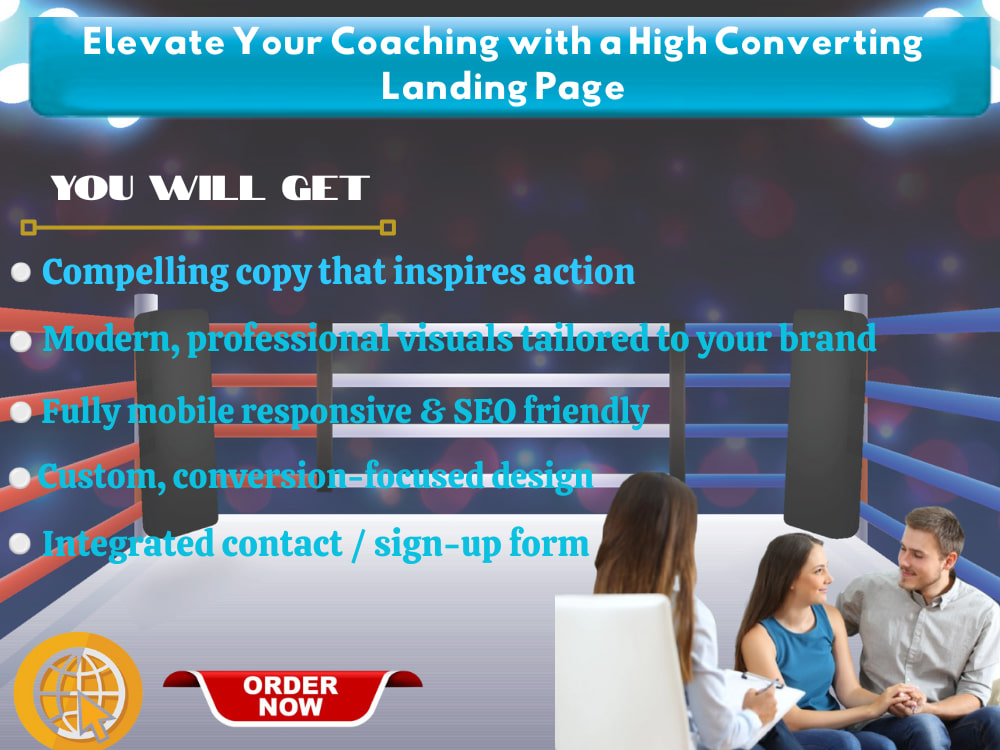 Elevate Your Coaching with a High Converting Landing Page

YOU WILL GET

• Compelling copy that inspires action
• Modern, professional visuals tailored to your brand
• Fully mobile responsive & SEO friendly
• Custom, conversion-focused design
• Integrated contact / sign-up form

ORDER NOW